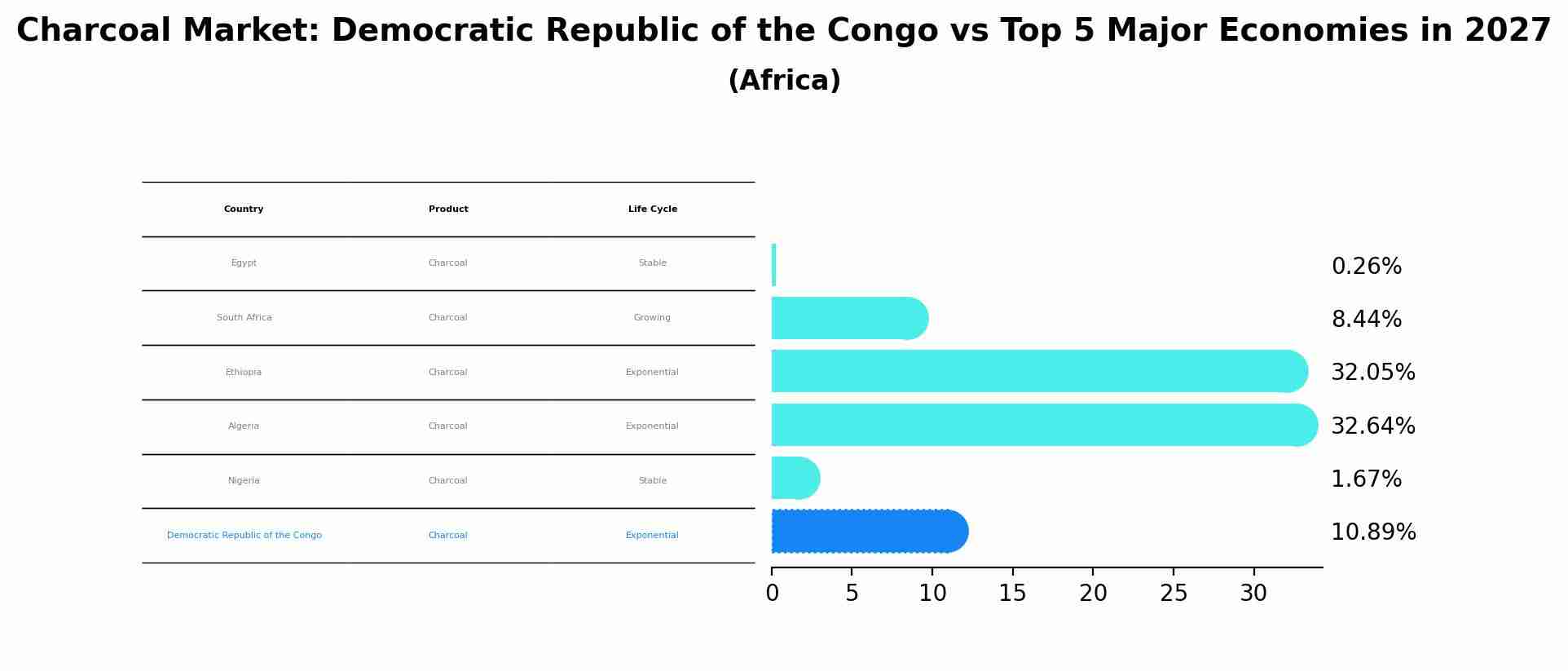 Charcoal Market: Democratic Republic of the Congo vs Top 5 Major Economies in 2027
(Africa)

| Country | Product | Life Cycle |
|---|---|---|
| Egypt | Charcoal | Stable |
| South Africa | Charcoal | Growing |
| Ethiopia | Charcoal | Exponential |
| Algeria | Charcoal | Exponential |
| Nigeria | Charcoal | Stable |
| Democratic Republic of the Congo | Charcoal | Exponential |

0.26%
8.44%
32.05%
32.64%
1.67%
10.89%

0 5 10 15 20 25 30